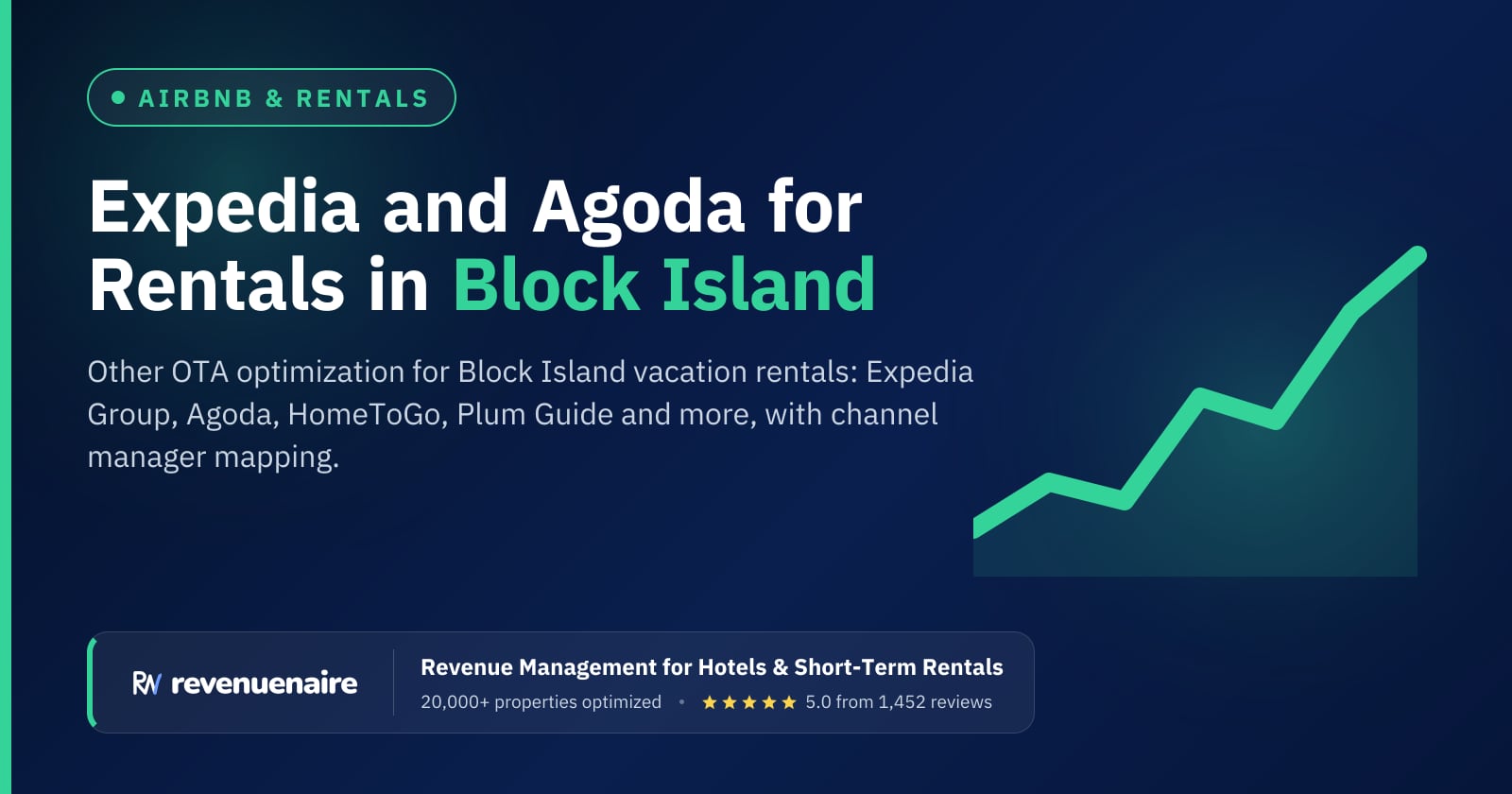 • AIRBNB & RENTALS

Expedia and Agoda for Rentals in Block Island

Other OTA optimization for Block Island vacation rentals: Expedia Group, Agoda, HomeToGo, Plum Guide and more, with channel manager mapping.

RN revenuenaire

Revenue Management for Hotels & Short-Term Rentals

20,000+ properties optimized • ★★★★★ 5.0 from 1,452 reviews